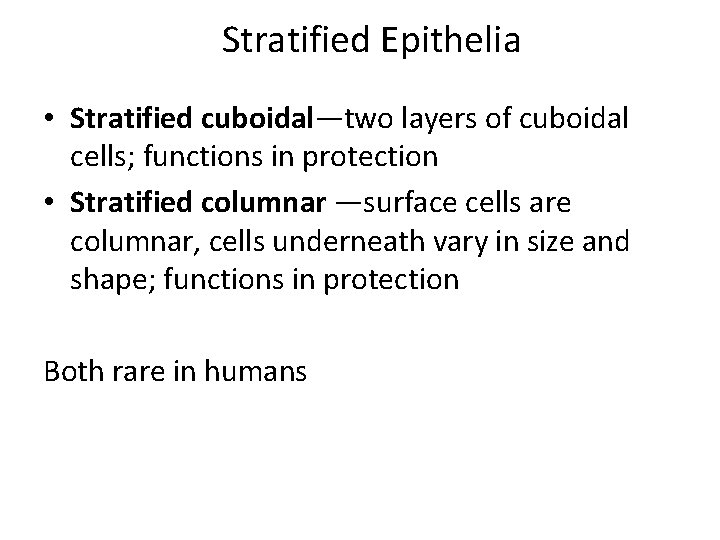 Stratified Epithelia

• Stratified cuboidal—two layers of cuboidal cells; functions in protection
• Stratified columnar —surface cells are columnar, cells underneath vary in size and shape; functions in protection

Both rare in humans